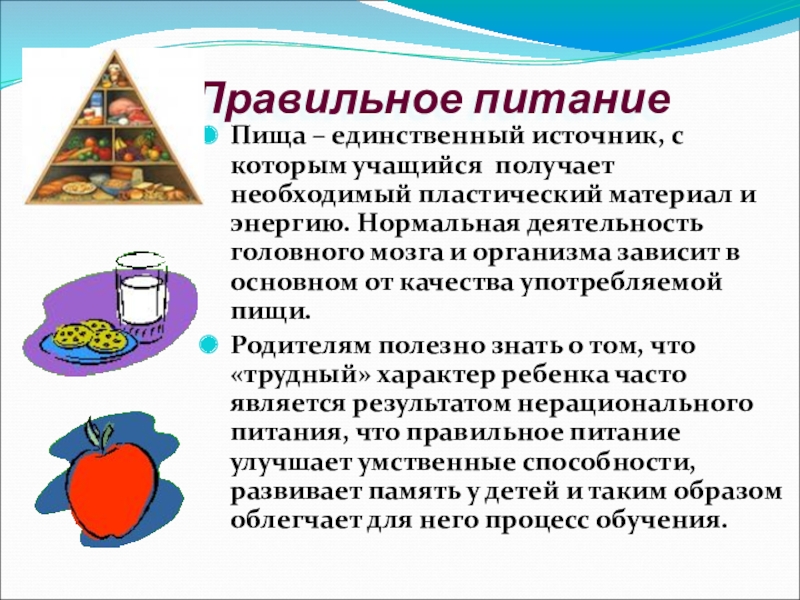 Правильное питание

Пища – единственный источник, с которым учащийся получает необходимый пластический материал и энергию. Нормальная деятельность головного мозга и организма зависит в основном от качества употребляемой пищи.

Родителям полезно знать о том, что «трудный» характер ребенка часто является результатом нерационального питания, что правильное питание улучшает умственные способности, развивает память у детей и таким образом облегчает для него процесс обучения.